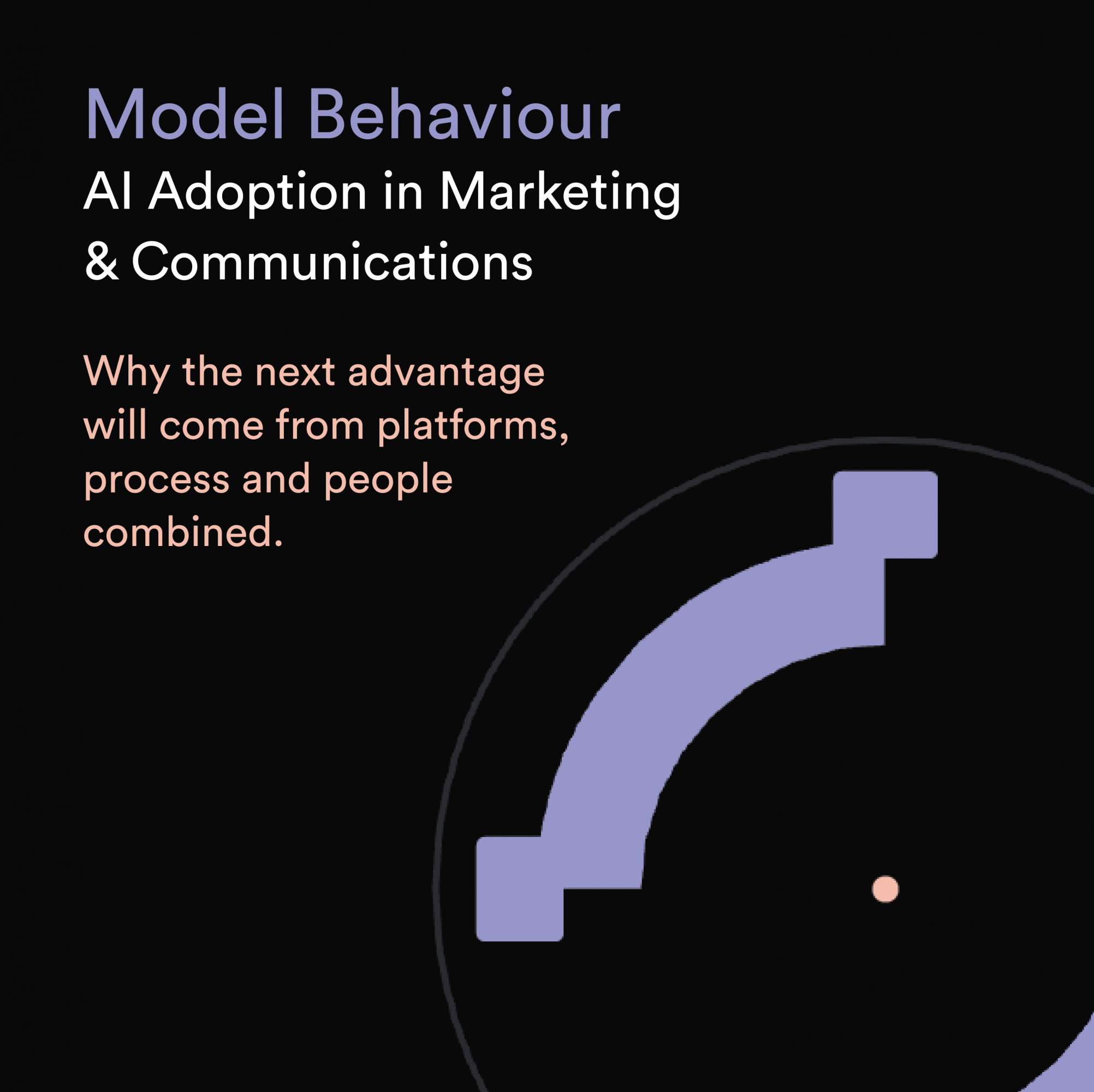 Model Behaviour

AI Adoption in Marketing & Communications

Why the next advantage will come from platforms, process and people combined.